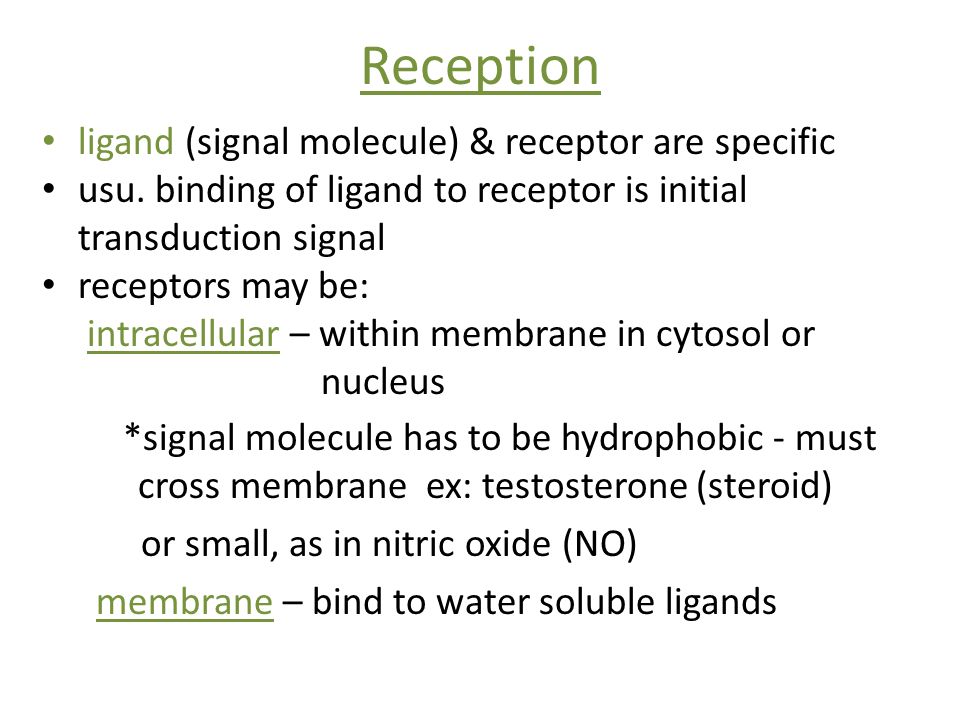 Reception

• ligand (signal molecule) & receptor are specific
• usu. binding of ligand to receptor is initial transduction signal
• receptors may be:

intracellular – within membrane in cytosol or nucleus

*signal molecule has to be hydrophobic - must cross membrane ex: testosterone (steroid)

or small, as in nitric oxide (NO)

membrane – bind to water soluble ligands